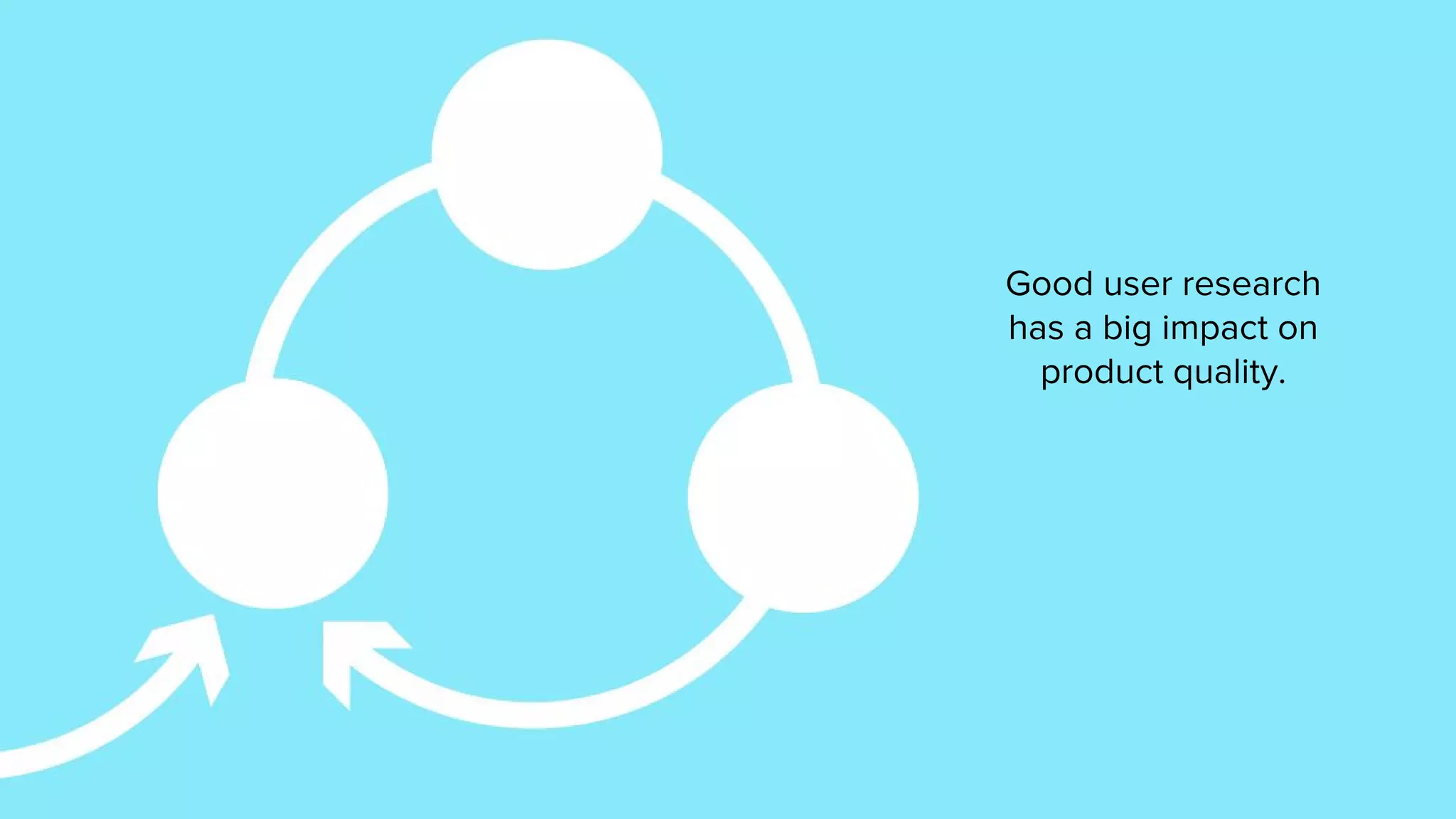 Good user research has a big impact on product quality.